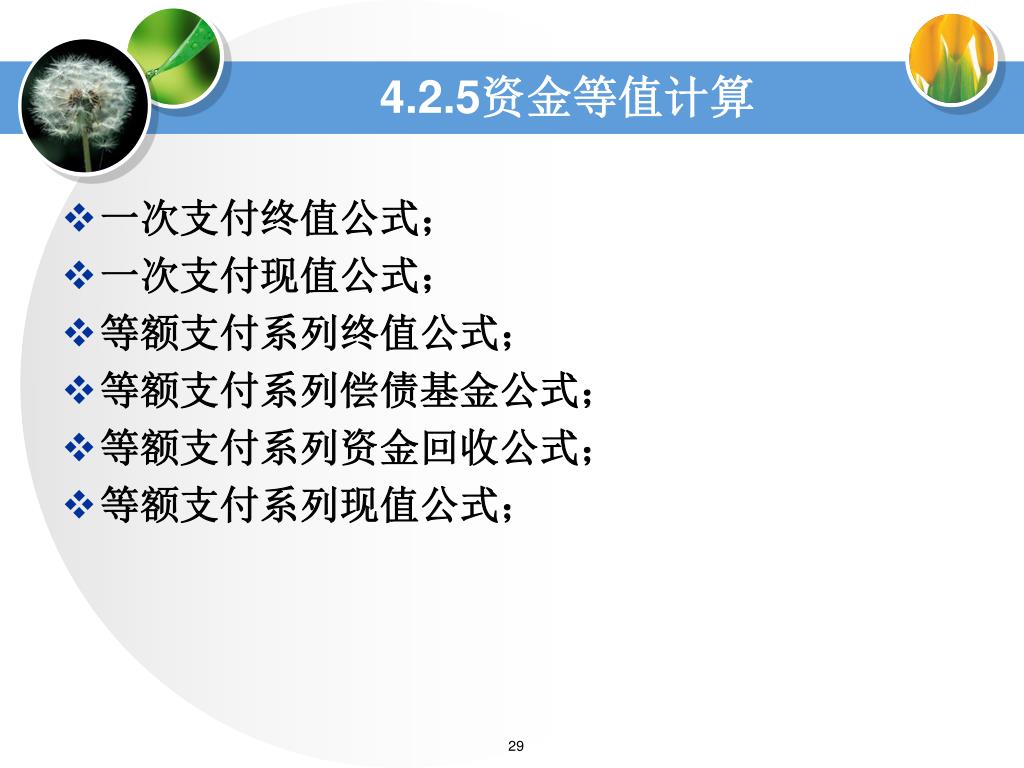 4.2.5资金等值计算

❖一次支付终值公式；
❖一次支付现值公式；
❖等额支付系列终值公式；
❖等额支付系列偿债基金公式；
❖等额支付系列资金回收公式；
❖等额支付系列现值公式；

29